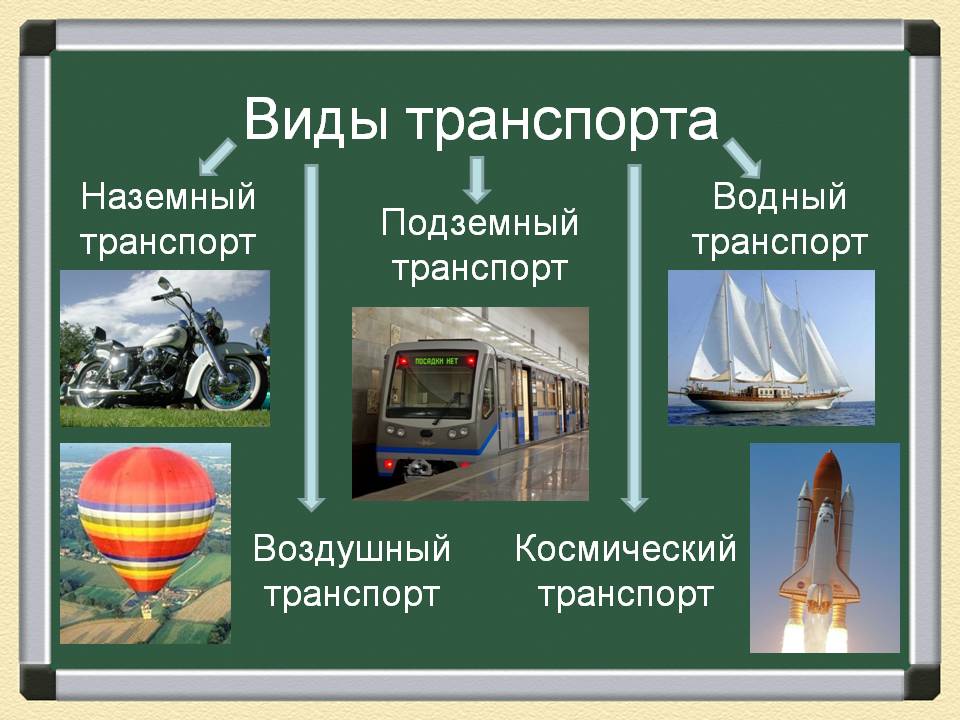 Виды транспорта

Наземный транспорт

Подземный транспорт

Водный транспорт

ПОСАДКИ НЕТ

Воздушный транспорт

Космический транспорт